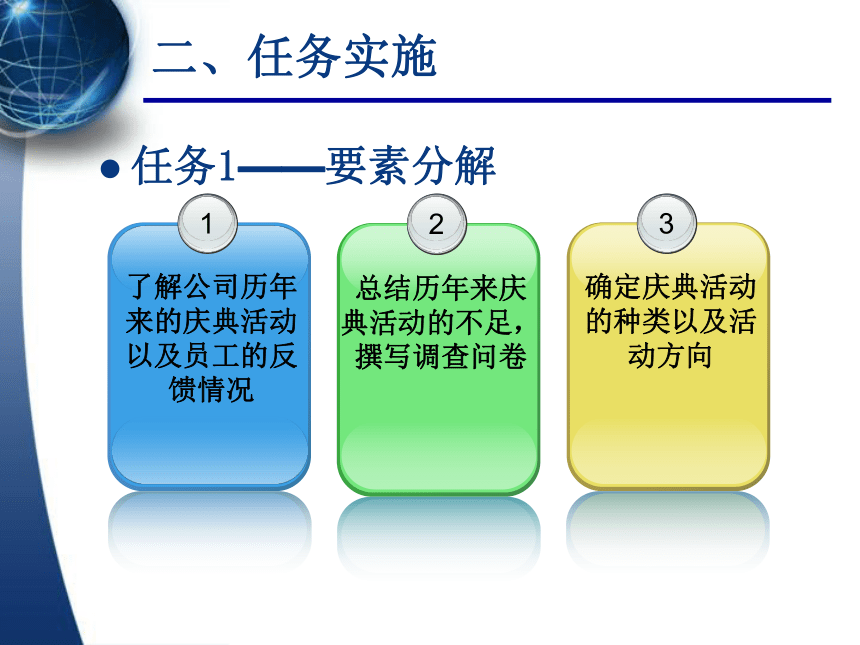 二、任务实施

任务1——要素分解

1
了解公司历年来的庆典活动以及员工的反馈情况

2
总结历年来庆典活动的不足，撰写调查问卷

3
确定庆典活动的种类以及活动方向